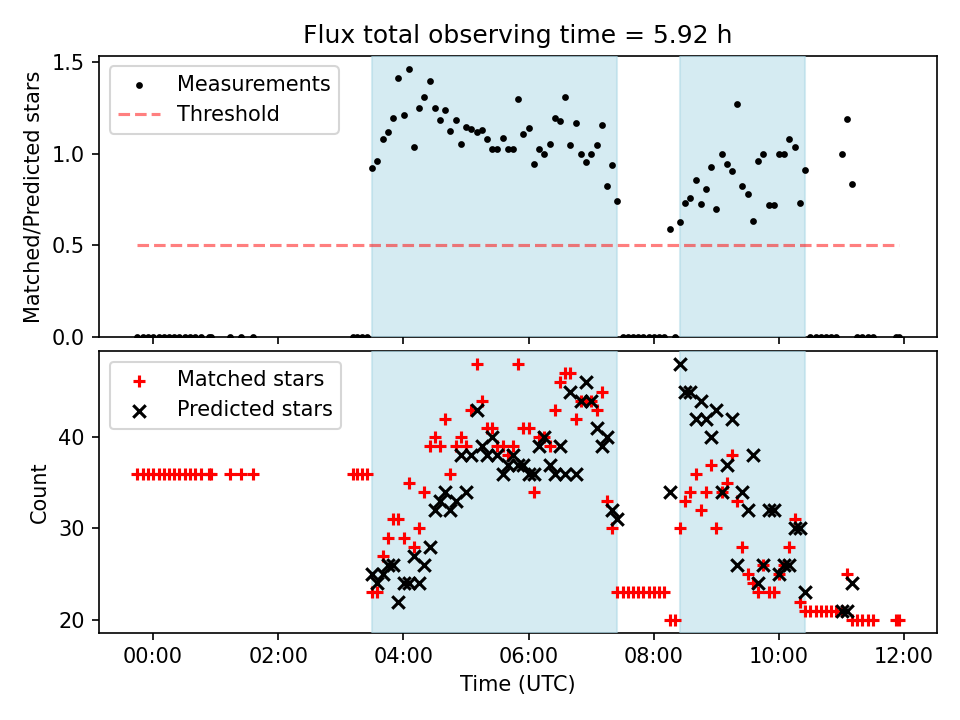 Flux total observing time = 5.92 h

Measurements
Threshold

Matched/Predicted stars

1.5
1.0
0.5
0.0

Matched stars
Predicted stars

Count

40
30
20

00:00
02:00
04:00
06:00
08:00
10:00
12:00

Time (UTC)